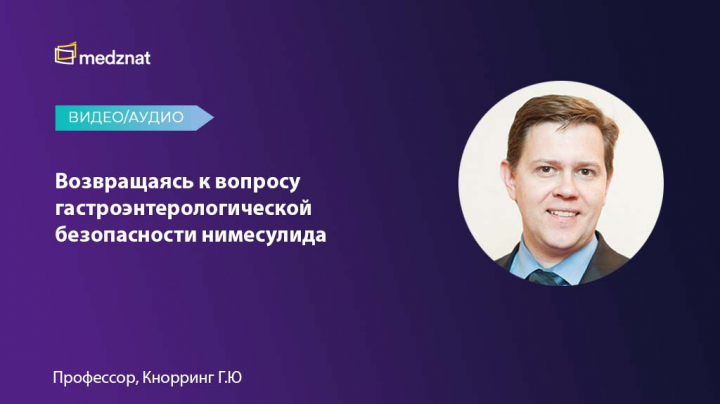 medznat

ВИДЕО/АУДИО

Возвращаясь к вопросу гастроэнтерологической безопасности нимесулида

Профессор, Кнорринг Г.Ю